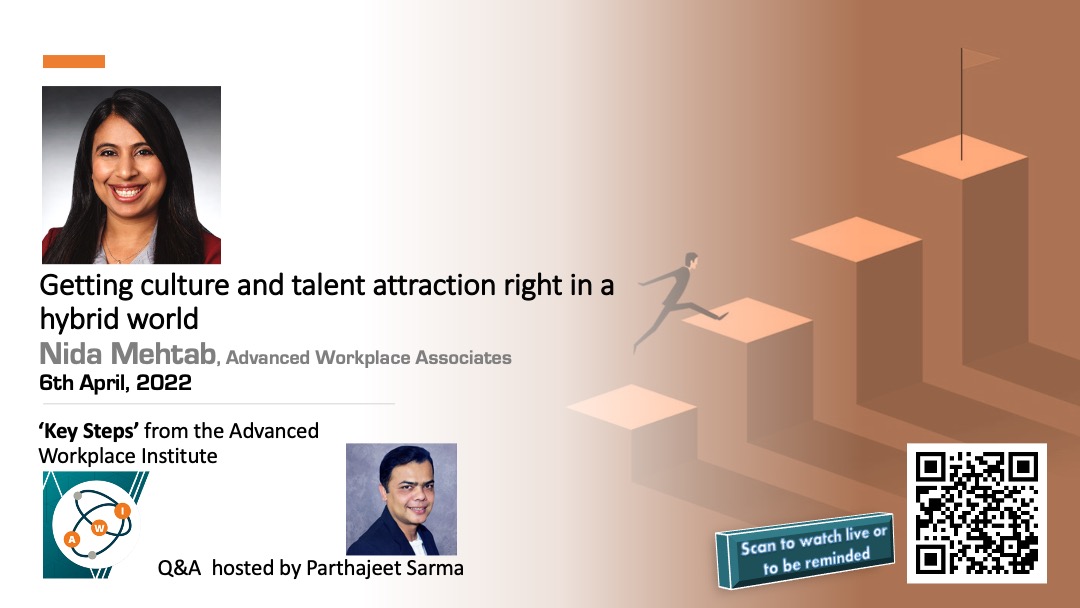 Getting culture and talent attraction right in a hybrid world

Nida Mehtab, Advanced Workplace Associates

6th April, 2022

'Key Steps' from the Advanced Workplace Institute

A W I

Q&A hosted by Parthajeet Sarma

Scan to watch live or to be reminded